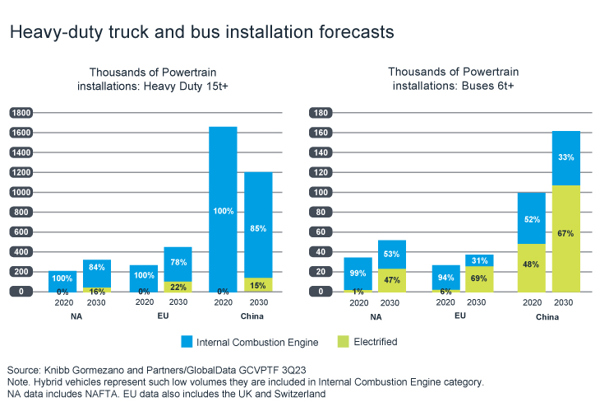 Heavy-duty truck and bus installation forecasts

Thousands of Powertrain installations: Heavy Duty 15t+

1800
1600
1400
1200
1000
800
600
400
200
0

100%
0%
84%
16%
100%
0%
78%
22%
100%
0%
85%
15%

2020 2030
NA
2020 2030
EU
2020 2030
China

Thousands of Powertrain installations: Buses 6t+

180
160
140
120
100
80
60
40
20
0

99%
1%
53%
47%
94%
6%
31%
69%
52%
48%
33%
67%

2020 2030
NA
2020 2030
EU
2020 2030
China

Internal Combustion Engine
Electrified

Source: Knibb Gormezano and Partners/GlobalData GCVPTF 3Q23
Note. Hybrid vehicles represent such low volumes they are included in Internal Combustion Engine category.
NA data includes NAFTA. EU data also includes the UK and Switzerland